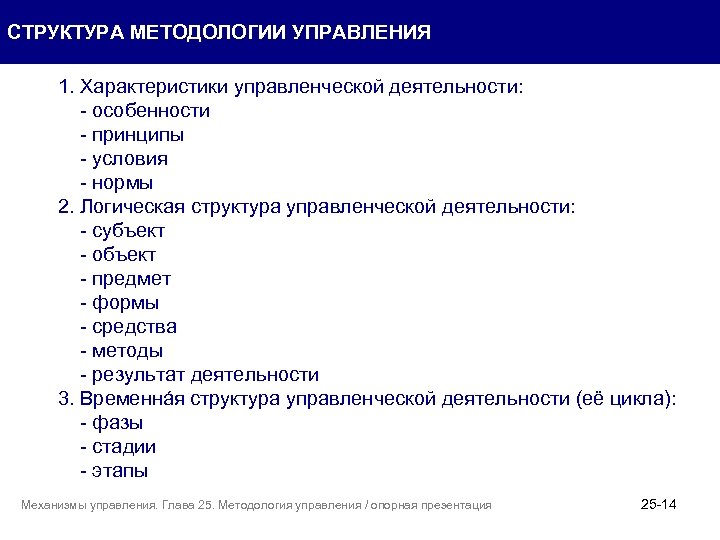 СТРУКТУРА МЕТОДОЛОГИИ УПРАВЛЕНИЯ

1. Характеристики управленческой деятельности:
- особенности
- принципы
- условия
- нормы
2. Логическая структура управленческой деятельности:
- субъект
- объект
- предмет
- формы
- средства
- методы
- результат деятельности
3. Временна́я структура управленческой деятельности (её цикла):
- фазы
- стадии
- этапы

Механизмы управления. Глава 25. Методология управления / опорная презентация

25-14